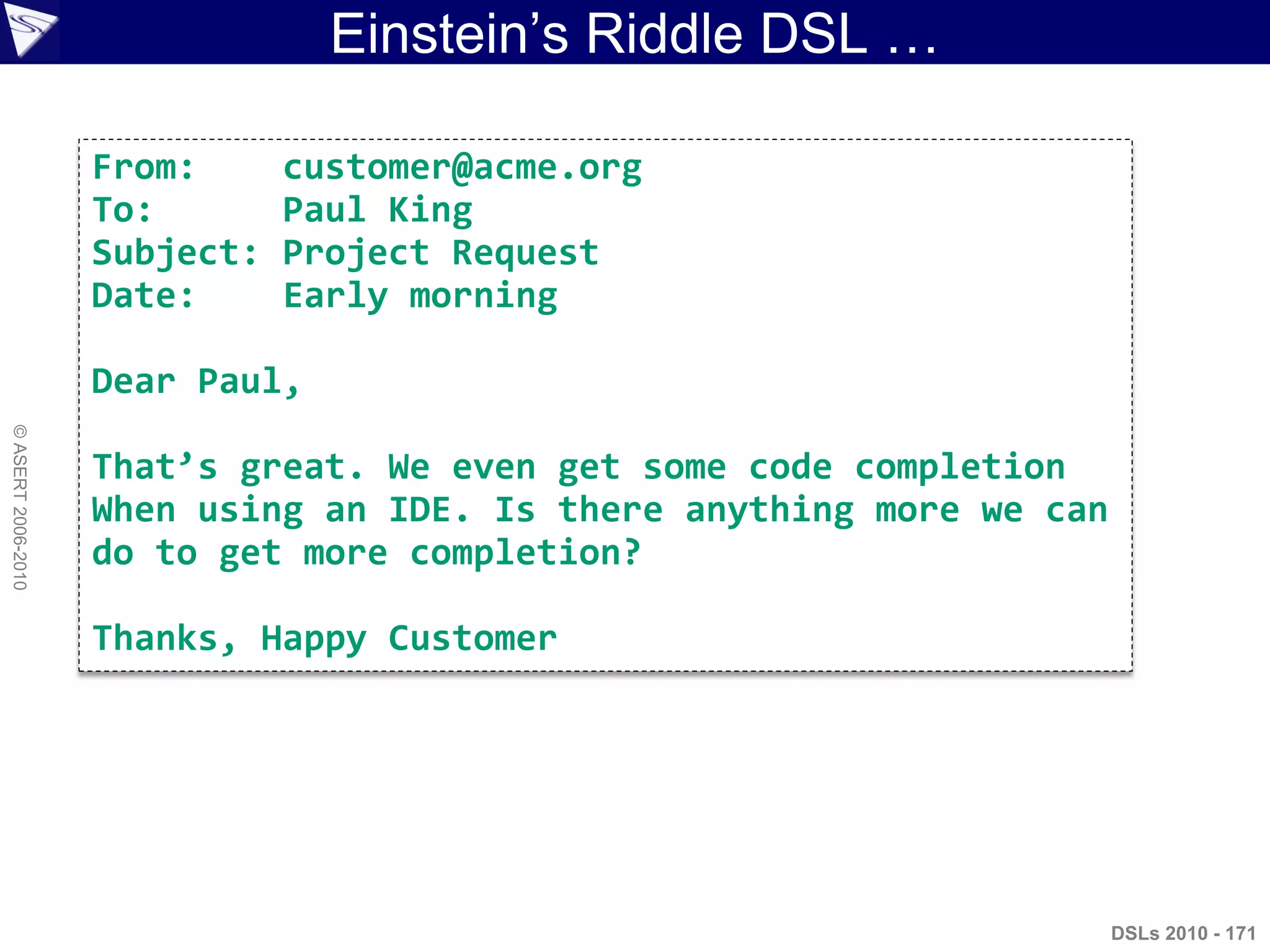 Einstein's Riddle DSL …

From: customer@acme.org
To: Paul King
Subject: Project Request
Date: Early morning

Dear Paul,

That's great. We even get some code completion When using an IDE. Is there anything more we can do to get more completion?

Thanks, Happy Customer

© ASERT 2006-2010

DSLs 2010 - 171